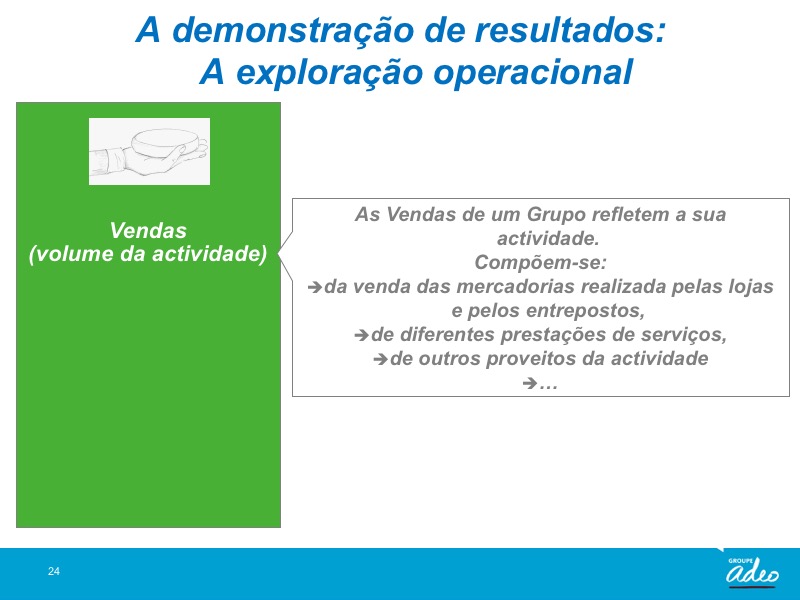 A demonstração de resultados:
A exploração operacional

Vendas
(volume da actividade)

As Vendas de um Grupo refletem a sua actividade.
Compõem-se:
➔da venda das mercadorias realizada pelas lojas e pelos entrepostos,
➔de diferentes prestações de serviços,
➔de outros proveitos da actividade
➔…

24

GROUPE
adeo